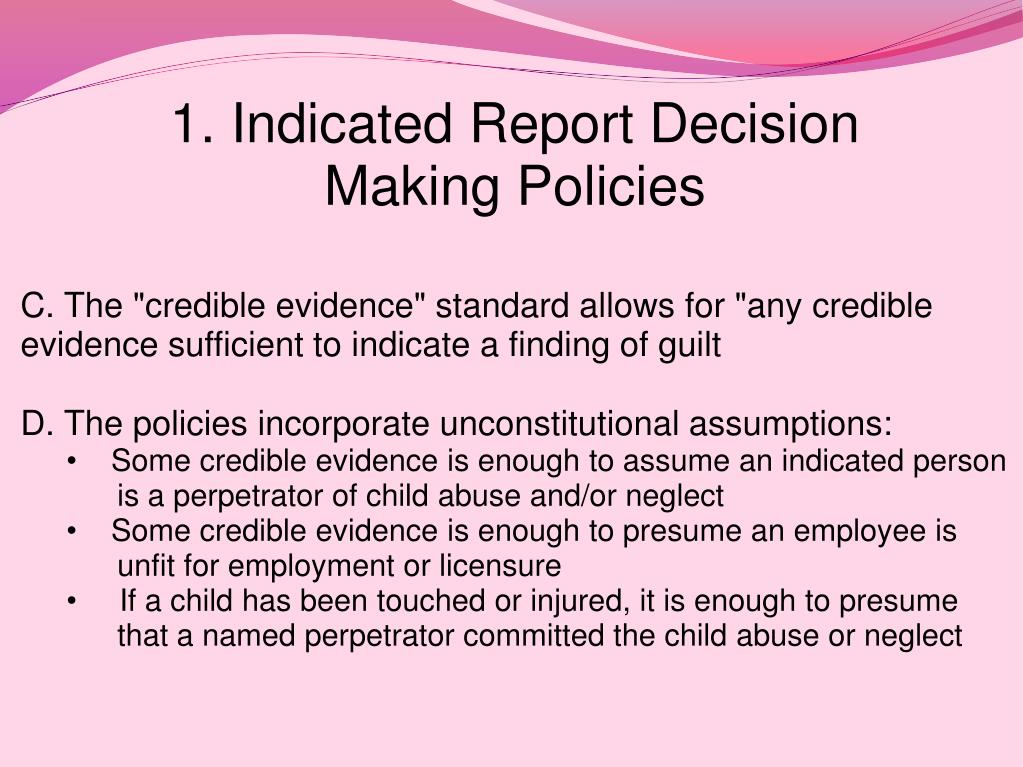 1. Indicated Report Decision Making Policies

C. The "credible evidence" standard allows for "any credible evidence sufficient to indicate a finding of guilt

D. The policies incorporate unconstitutional assumptions:
• Some credible evidence is enough to assume an indicated person is a perpetrator of child abuse and/or neglect
• Some credible evidence is enough to presume an employee is unfit for employment or licensure
• If a child has been touched or injured, it is enough to presume that a named perpetrator committed the child abuse or neglect